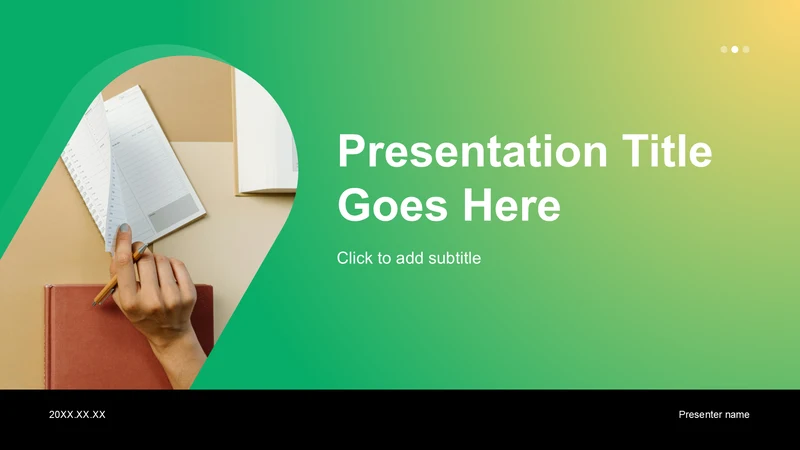 Presentation Title Goes Here

Click to add subtitle

20XX.XX.XX

Presenter name